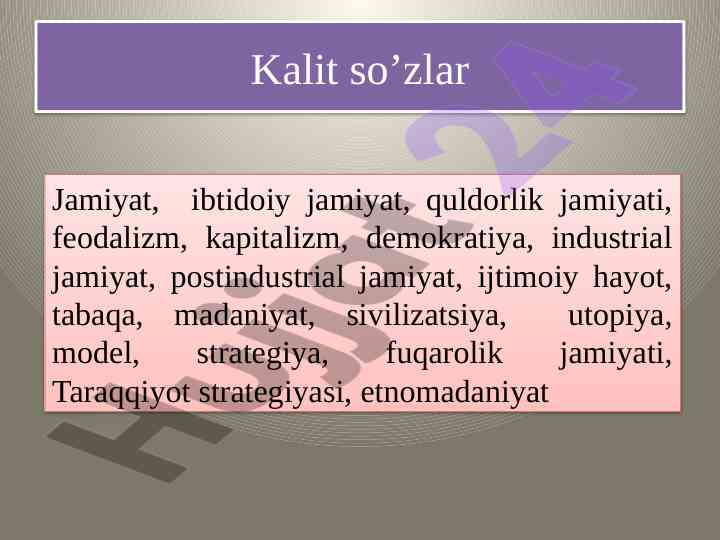 Kalit so’zlar

Jamiyat, ibtidoiy jamiyat, quldorlik jamiyati, feodalizm, kapitalizm, demokratiya, industrial jamiyat, postindustrial jamiyat, ijtimoiy hayot, tabaqa, madaniyat, sivilizatsiya, utopiya, model, strategiya, fuqarolik jamiyati, Taraqqiyot strategiyasi, etnomadaniyat

Hujjat24